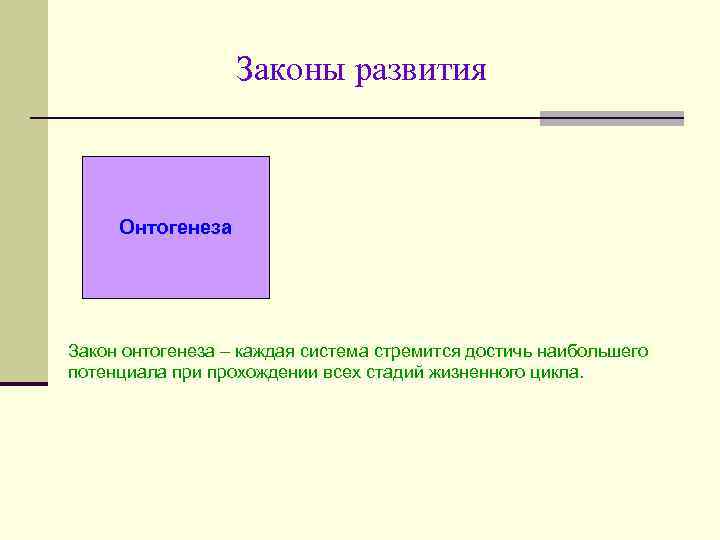 Законы развития

Онтогенеза

Закон онтогенеза – каждая система стремится достичь наибольшего потенциала при прохождении всех стадий жизненного цикла.